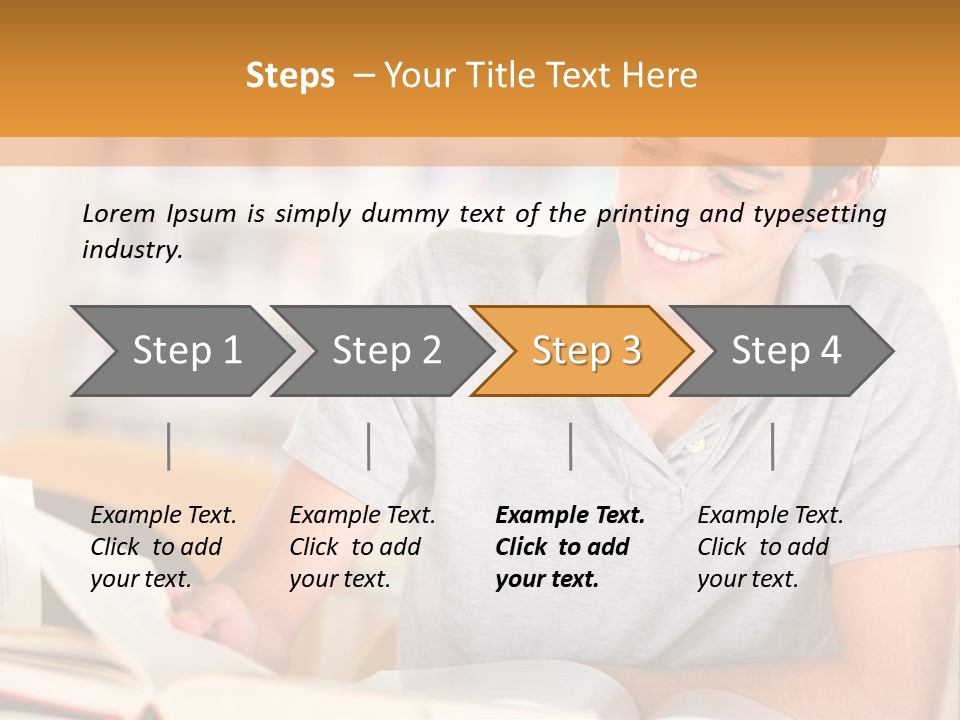 Steps – Your Title Text Here

Lorem Ipsum is simply dummy text of the printing and typesetting industry.

Step 1

Step 2

Step 3

Step 4

Example Text. Click to add your text.

Example Text. Click to add your text.

Example Text. Click to add your text.

Example Text. Click to add your text.